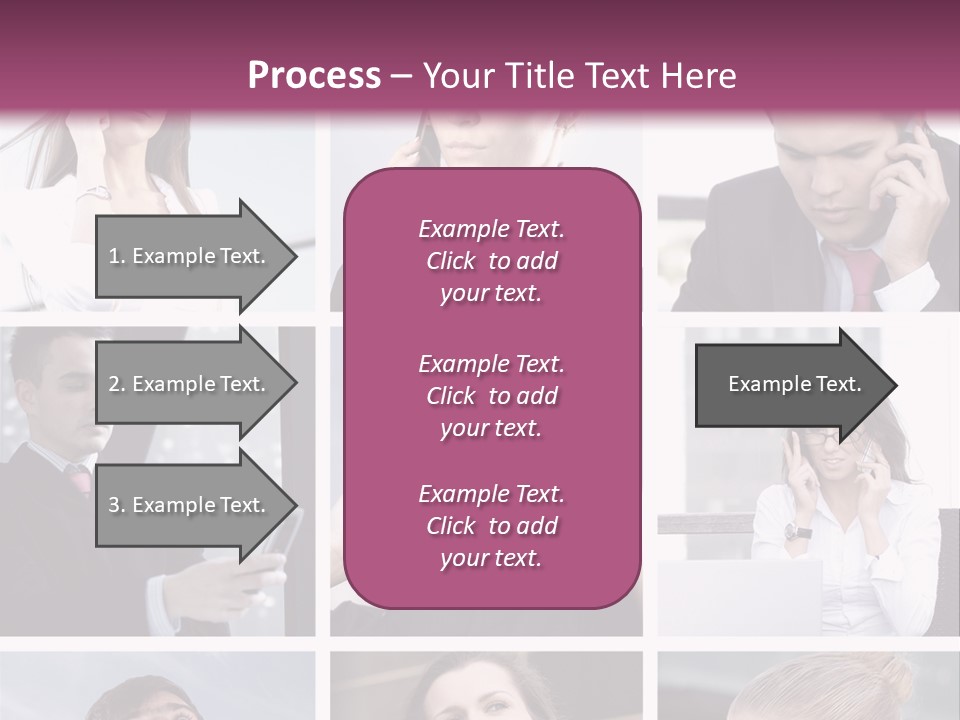 Process – Your Title Text Here

1. Example Text.

2. Example Text.

3. Example Text.

Example Text. Click to add your text.

Example Text. Click to add your text.

Example Text. Click to add your text.

Example Text.